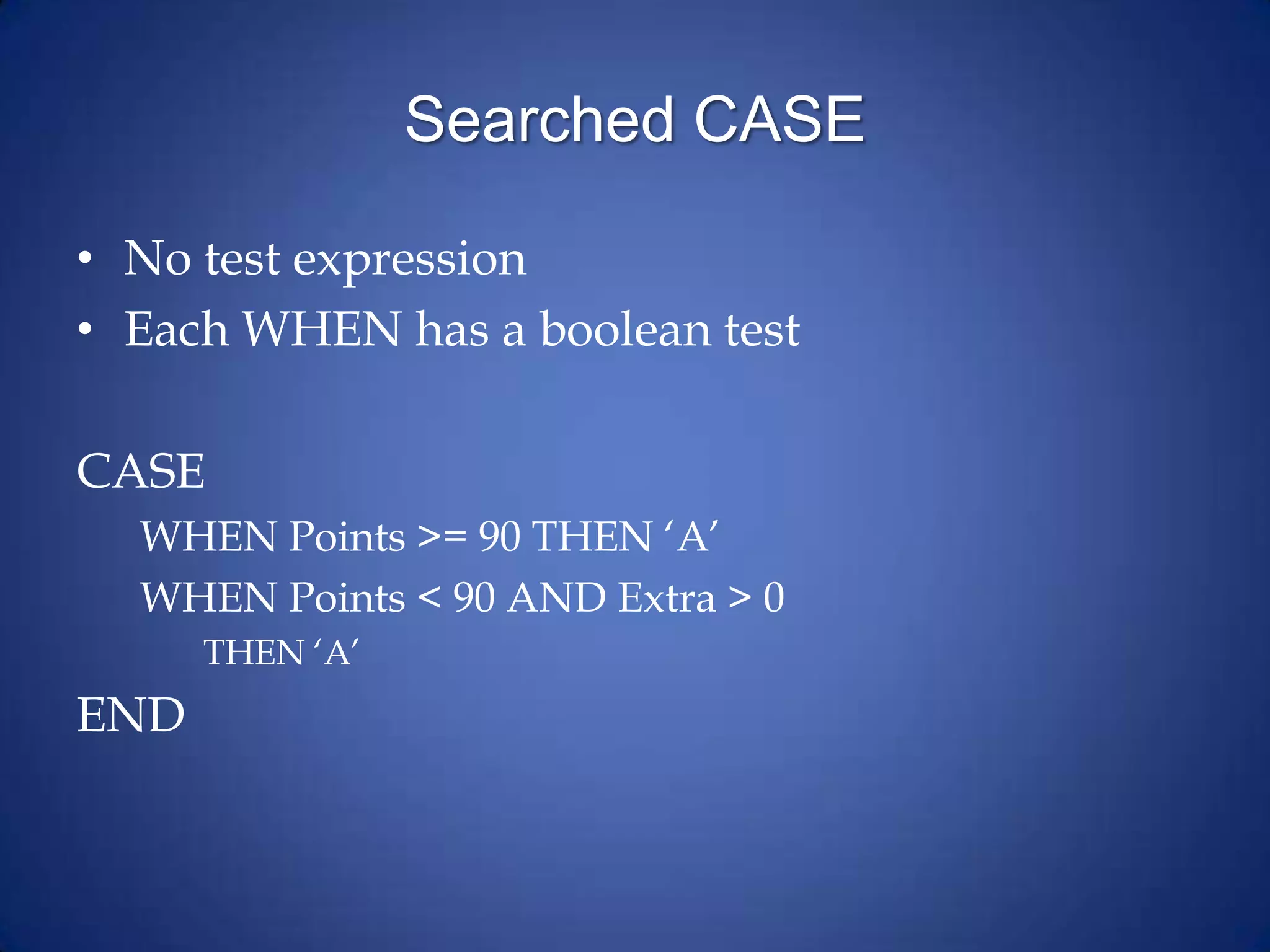 Searched CASE

• No test expression
• Each WHEN has a boolean test

CASE
WHEN Points >= 90 THEN ‘A’
WHEN Points < 90 AND Extra > 0
THEN ‘A’
END